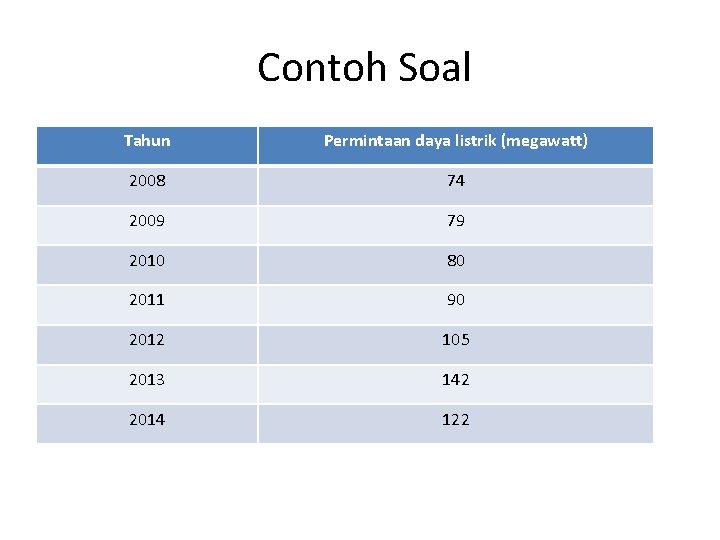 Contoh Soal

| Tahun | Permintaan daya listrik (megawatt) |
|---|---|
| 2008 | 74 |
| 2009 | 79 |
| 2010 | 80 |
| 2011 | 90 |
| 2012 | 105 |
| 2013 | 142 |
| 2014 | 122 |